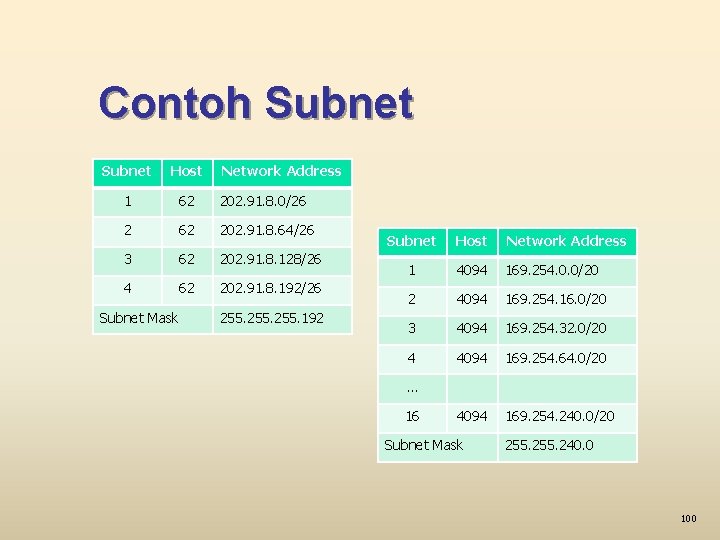 Contoh Subnet

| Subnet | Host | Network Address |
|---|---|---|
| 1 | 62 | 202.91.8.0/26 |
| 2 | 62 | 202.91.8.64/26 |
| 3 | 62 | 202.91.8.128/26 |
| 4 | 62 | 202.91.8.192/26 |
| Subnet Mask | | 255.255.255.192 |

| Subnet | Host | Network Address |
|---|---|---|
| 1 | 4094 | 169.254.0.0/20 |
| 2 | 4094 | 169.254.16.0/20 |
| 3 | 4094 | 169.254.32.0/20 |
| 4 | 4094 | 169.254.64.0/20 |
| ... | | |
| 16 | 4094 | 169.254.240.0/20 |
| Subnet Mask | | 255.255.240.0 |

100